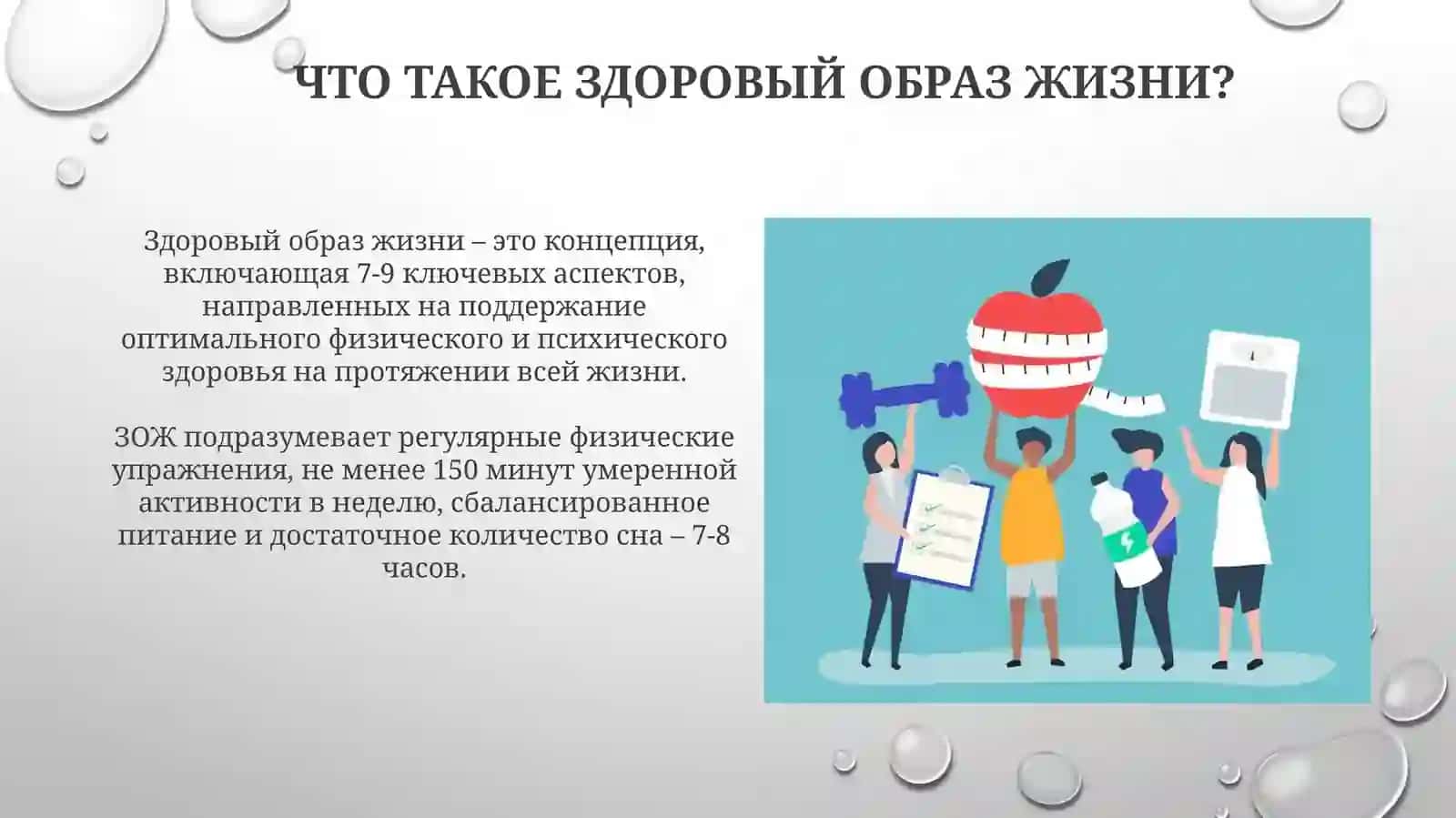 ЧТО ТАКОЕ ЗДОРОВЫЙ ОБРАЗ ЖИЗНИ?

Здоровый образ жизни – это концепция, включающая 7-9 ключевых аспектов, направленных на поддержание оптимального физического и психического здоровья на протяжении всей жизни.

ЗОЖ подразумевает регулярные физические упражнения, не менее 150 минут умеренной активности в неделю, сбалансированное питание и достаточное количество сна – 7-8 часов.